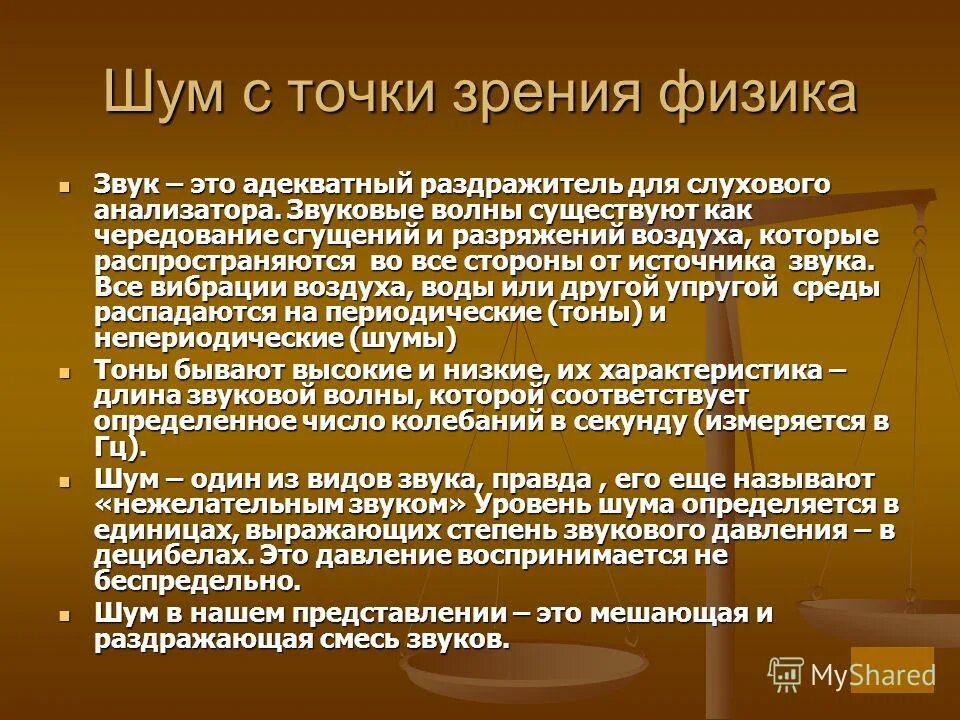 Шум с точки зрения физика

Звук – это адекватный раздражитель для слухового анализатора. Звуковые волны существуют как чередование сгущений и разряжений воздуха, которые распространяются во все стороны от источника звука. Все вибрации воздуха, воды или другой упругой среды распадаются на периодические (тоны) и непериодические (шумы)

Тоны бывают высокие и низкие, их характеристика – длина звуковой волны, которой соответствует определенное число колебаний в секунду (измеряется в Гц).

Шум – один из видов звука, правда , его еще называют «нежелательным звуком» Уровень шума определяется в единицах, выражающих степень звукового давления – в децибелах. Это давление воспринимается не беспредельно.

Шум в нашем представлении – это мешающая и раздражающая смесь звуков.

MyShared